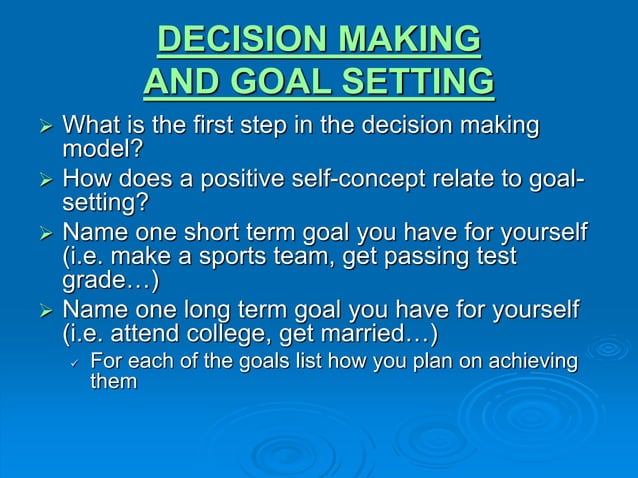 DECISION MAKING AND GOAL SETTING

➢ What is the first step in the decision making model?
➢ How does a positive self-concept relate to goal-setting?
➢ Name one short term goal you have for yourself (i.e. make a sports team, get passing test grade…)
➢ Name one long term goal you have for yourself (i.e. attend college, get married…)
✓ For each of the goals list how you plan on achieving them